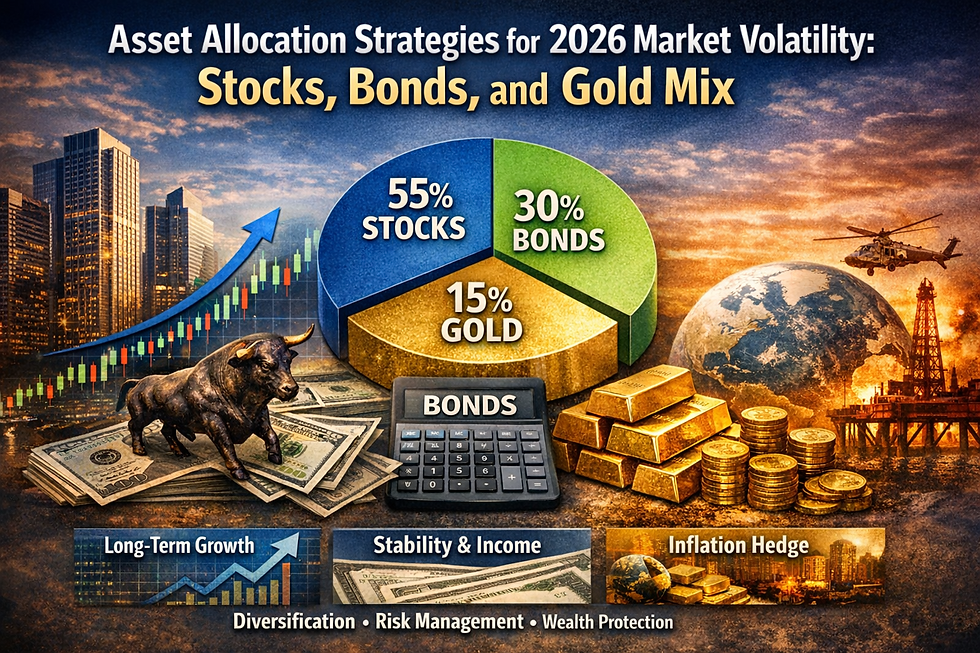 Asset Allocation Strategies for 2026 Market Volatility:
Stocks, Bonds, and Gold Mix

55% STOCKS

30% BONDS

15% GOLD

BONDS

Long-Term Growth

Stability & Income

Inflation Hedge

Diversification • Risk Management • Wealth Protection